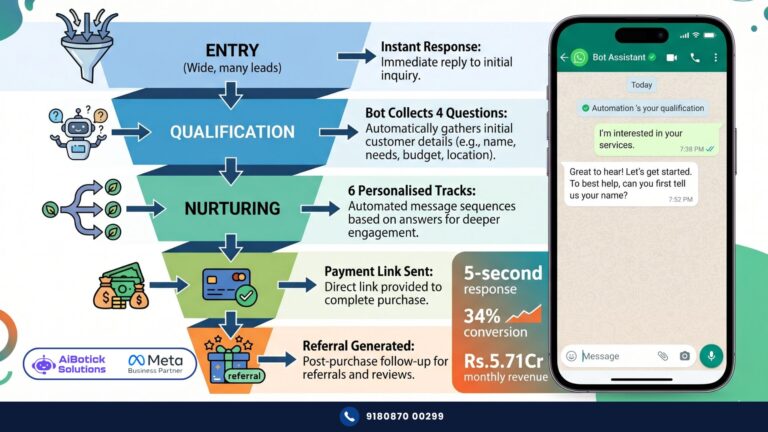 ENTRY
(Wide, many leads)

Instant Response:
Immediate reply to initial inquiry.

QUALIFICATION

Bot Collects 4 Questions:
Automatically gathers initial customer details (e.g., name, needs, budget, location).

NURTURING

6 Personalised Tracks:
Automated message sequences based on answers for deeper engagement.

Payment Link Sent:
Direct link provided to complete purchase.

referral

Referral Generated:
Post-purchase follow-up for referrals and reviews.

5-second response
34% conversion
Rs.5.71Cr monthly revenue

AiBotick Solutions
Meta Business Partner

Bot Assistant
Today
Automation 's your qualification
I'm interested in your services.
7:38 PM
Great to hear! Let's get started. To best help, can you first tell us your name?
7:52 PM
Message

9180870 00299